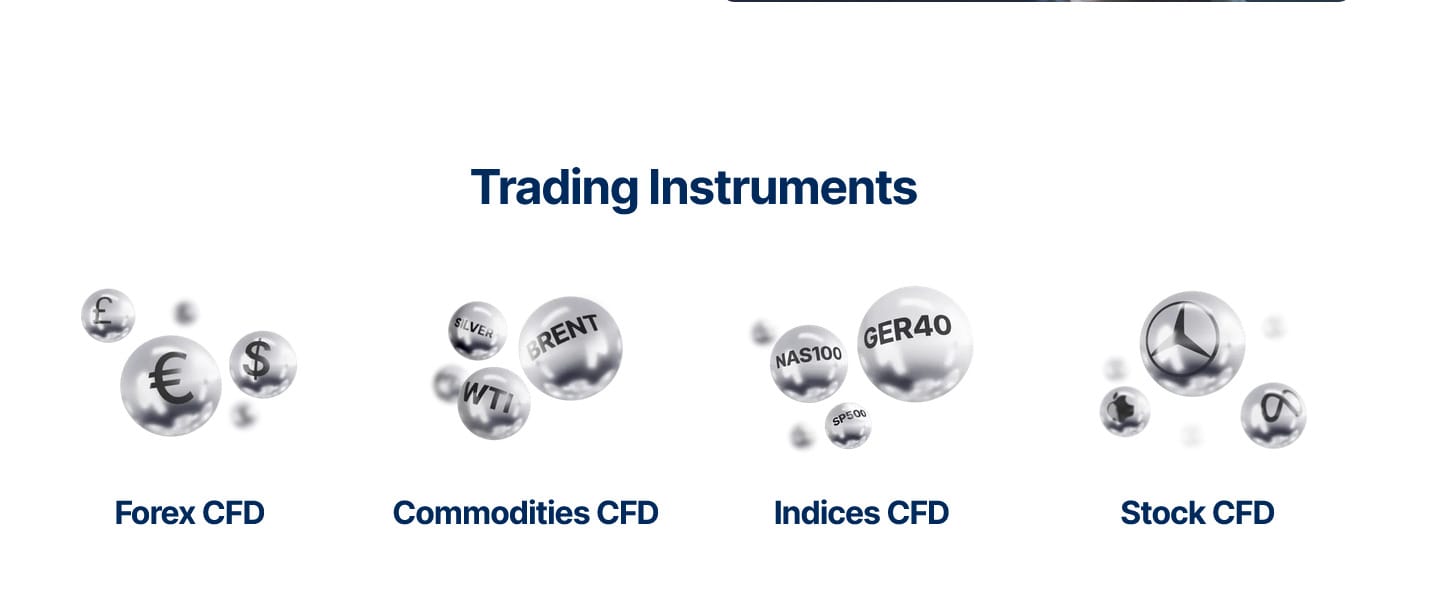 Trading Instruments

£ € $

Forex CFD

SILVER BRENT WTI

Commodities CFD

NAS100 GER40 SP500

Indices CFD

Stock CFD